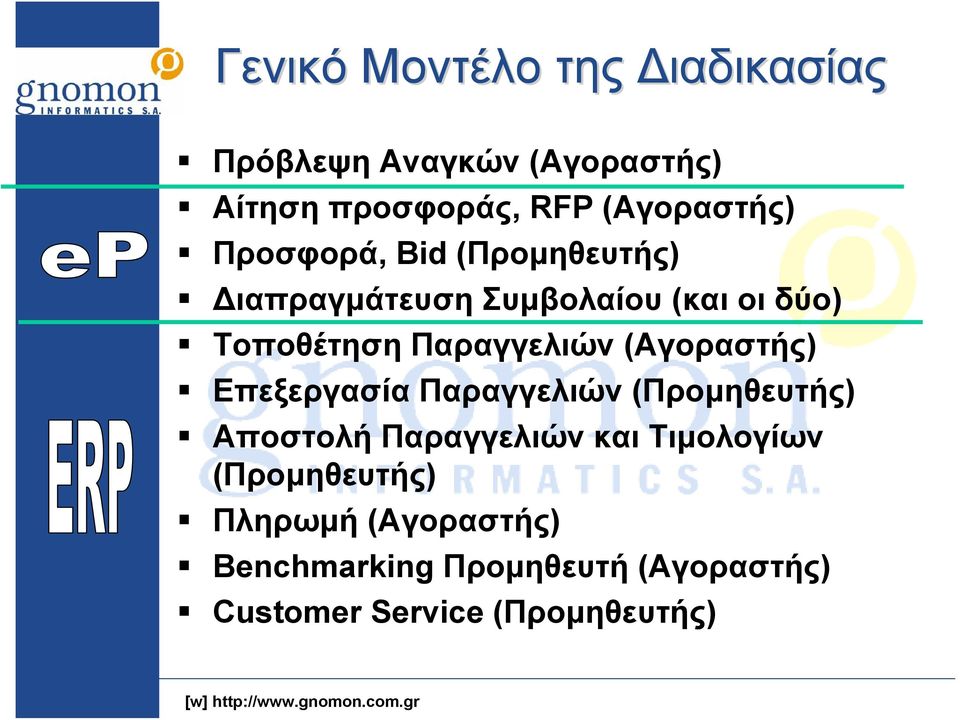 gnomon
INFORMATICS S.A.

Γενικό Μοντέλο της Διαδικασίας

eP

ERP

▪ Πρόβλεψη Αναγκών (Αγοραστής)
▪ Αίτηση προσφοράς, RFP (Αγοραστής)
▪ Προσφορά, Bid (Προμηθευτής)
▪ Διαπραγμάτευση Συμβολαίου (και οι δύο)
▪ Τοποθέτηση Παραγγελιών (Αγοραστής)
▪ Επεξεργασία Παραγγελιών (Προμηθευτής)
▪ Αποστολή Παραγγελιών και Τιμολογίων (Προμηθευτής)
▪ Πληρωμή (Αγοραστής)
▪ Benchmarking Προμηθευτή (Αγοραστής)
▪ Customer Service (Προμηθευτής)

gnomon
INFORMATICS S.A.

[w] http://www.gnomon.com.gr